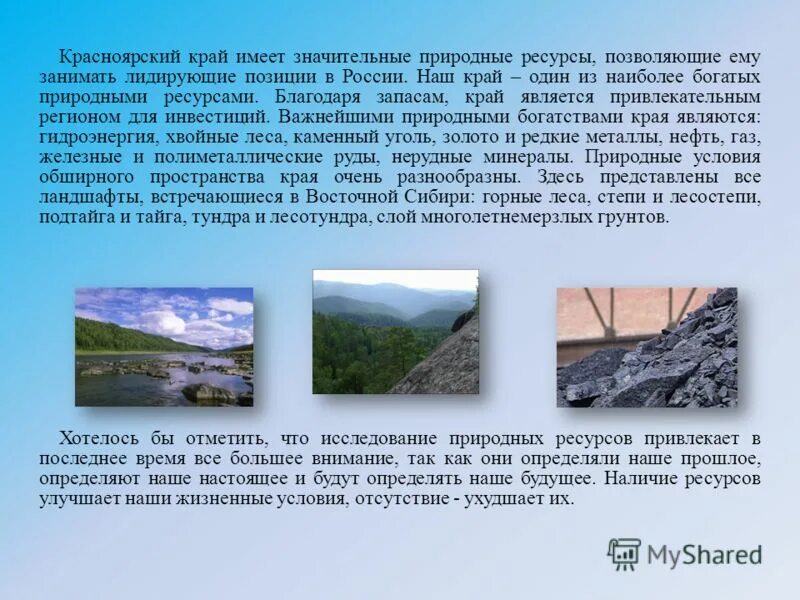 Красноярский край имеет значительные природные ресурсы, позволяющие ему занимать лидирующие позиции в России. Наш край – один из наиболее богатых природными ресурсами. Благодаря запасам, край является привлекательным регионом для инвестиций. Важнейшими природными богатствами края являются: гидроэнергия, хвойные леса, каменный уголь, золото и редкие металлы, нефть, газ, железные и полиметаллические руды, нерудные минералы. Природные условия обширного пространства края очень разнообразны. Здесь представлены все ландшафты, встречающиеся в Восточной Сибири: горные леса, степи и лесостепи, подтайга и тайга, тундра и лесотундра, слой многолетнемерзлых грунтов.

Хотелось бы отметить, что исследование природных ресурсов привлекает в последнее время все большее внимание, так как они определяли наше прошлое, определяют наше настоящее и будут определять наше будущее. Наличие ресурсов улучшает наши жизненные условия, отсутствие - ухудшает их.

MyShared